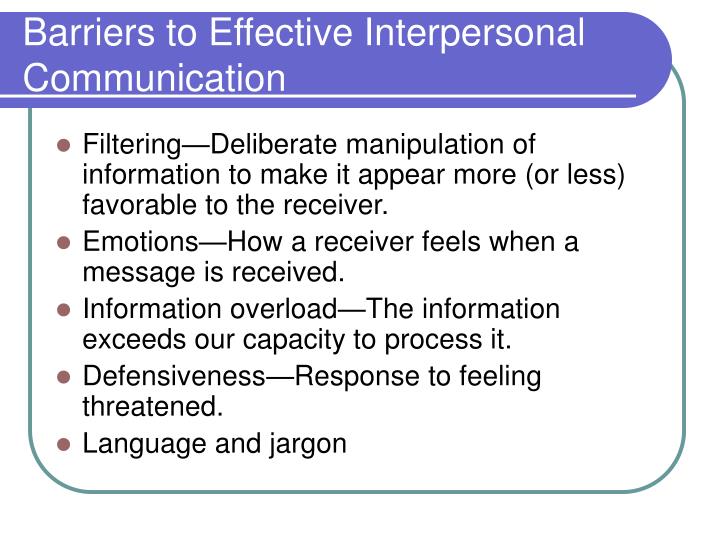 Barriers to Effective Interpersonal Communication

• Filtering—Deliberate manipulation of information to make it appear more (or less) favorable to the receiver.
• Emotions—How a receiver feels when a message is received.
• Information overload—The information exceeds our capacity to process it.
• Defensiveness—Response to feeling threatened.
• Language and jargon